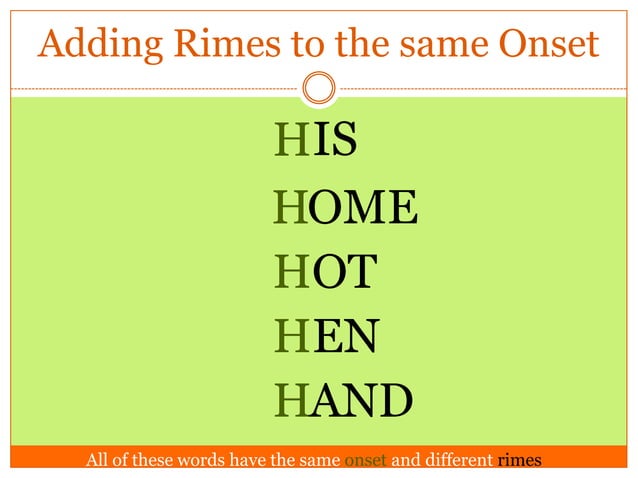 Adding Rimes to the same Onset

HIS

HOME

HOT

HEN

HAND

All of these words have the same onset and different rimes